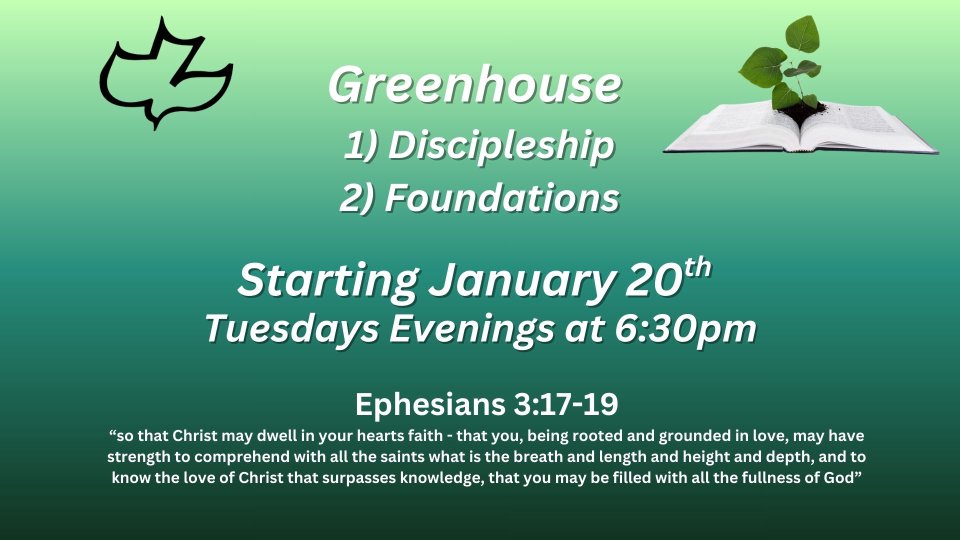 Greenhouse
1) Discipleship
2) Foundations

Starting January 20th
Tuesdays Evenings at 6:30pm

Ephesians 3:17-19
“so that Christ may dwell in your hearts faith - that you, being rooted and grounded in love, may have strength to comprehend with all the saints what is the breath and length and height and depth, and to know the love of Christ that surpasses knowledge, that you may be filled with all the fullness of God”